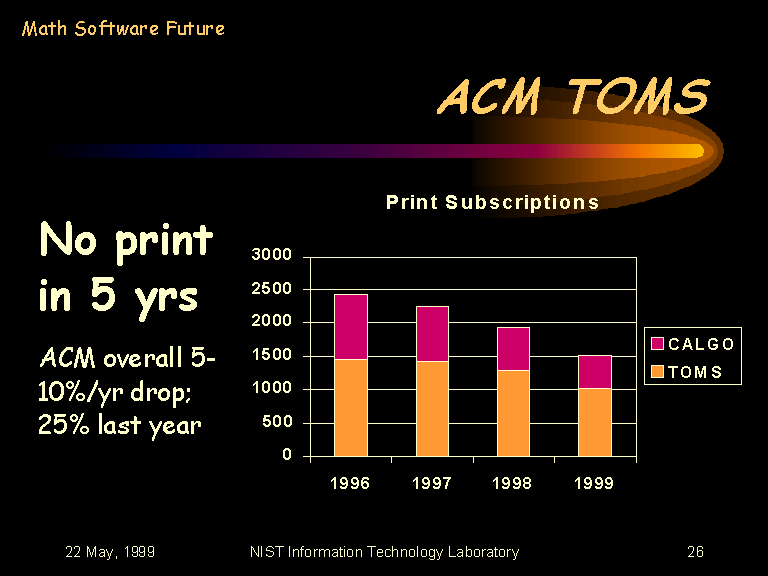 Math Software Future

ACM TOMS

No print in 5 yrs

ACM overall 5-10%/yr drop; 25% last year

Print Subscriptions

3000
2500
2000
1500
1000
500
0

1996
1997
1998
1999

CALGO
TOMS

22 May, 1999

NIST Information Technology Laboratory

26